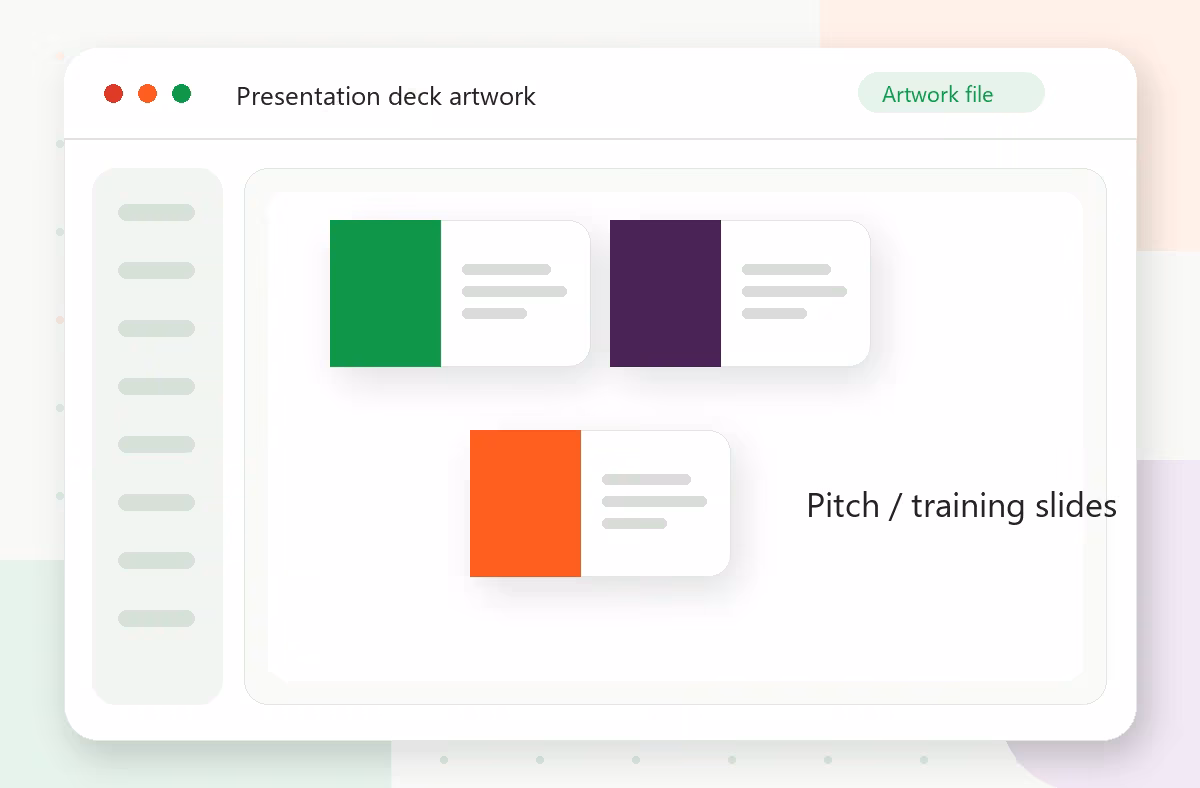 Presentation deck artwork

Artwork file

Pitch / training slides